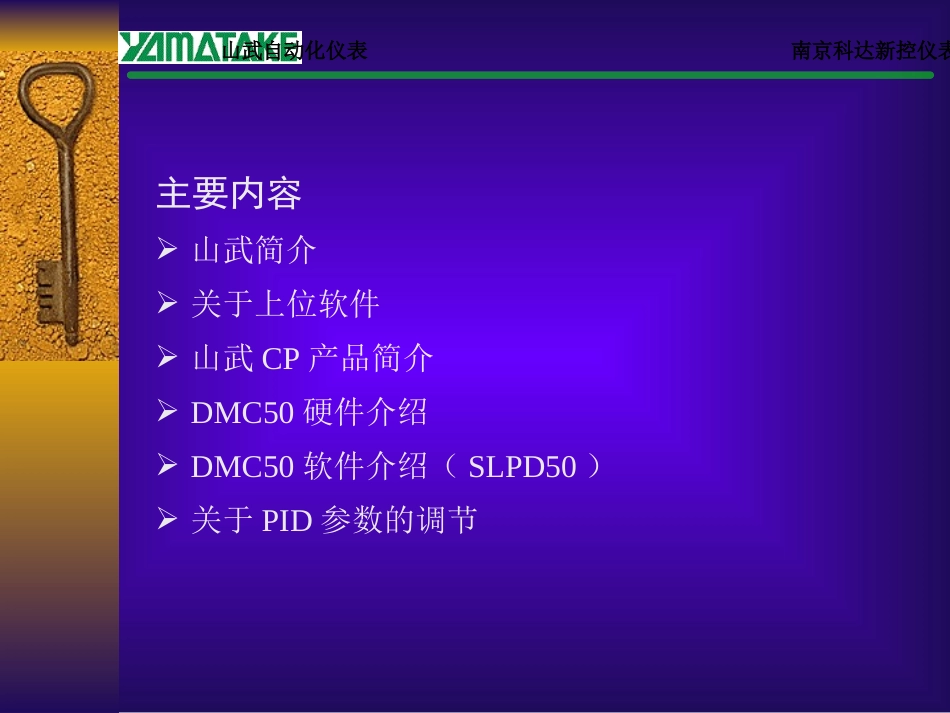 YAMATAKE 山武自动化仪表 南京科达新控仪表

主要内容

➢ 山武简介

➢ 关于上位软件

➢ 山武 CP 产品简介

➢ DMC50 硬件介绍

➢ DMC50 软件介绍（ SLPD50 ）

➢ 关于 PID 参数的调节